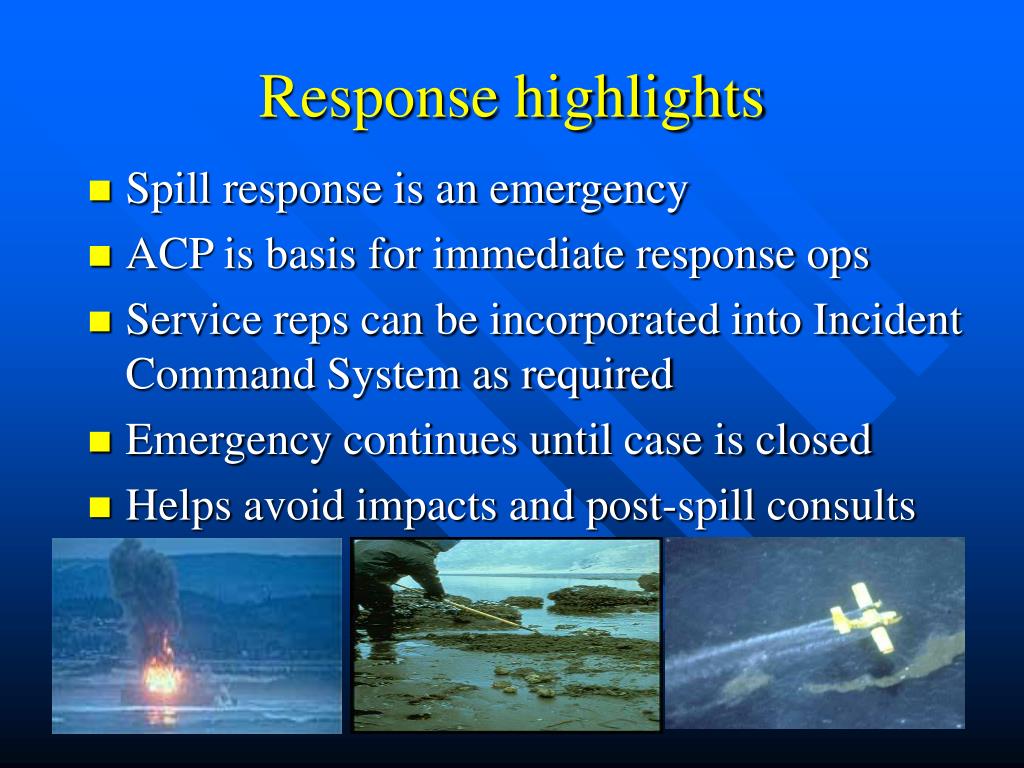 Response highlights

- Spill response is an emergency
- ACP is basis for immediate response ops
- Service reps can be incorporated into Incident Command System as required
- Emergency continues until case is closed
- Helps avoid impacts and post-spill consults